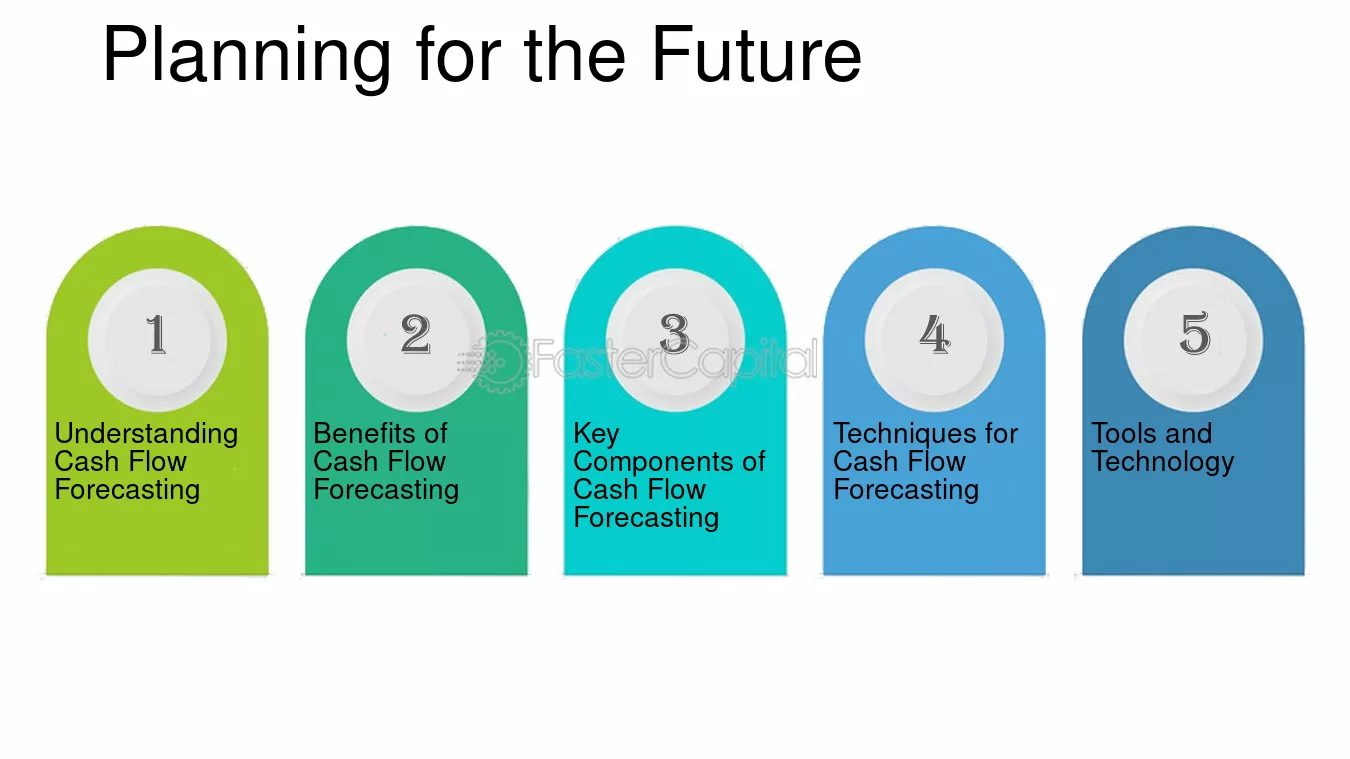 Planning for the Future

1

Understanding Cash Flow Forecasting

2

Benefits of Cash Flow Forecasting

3

Key Components of Cash Flow Forecasting

4

Techniques for Cash Flow Forecasting

5

Tools and Technology

FasterCapital